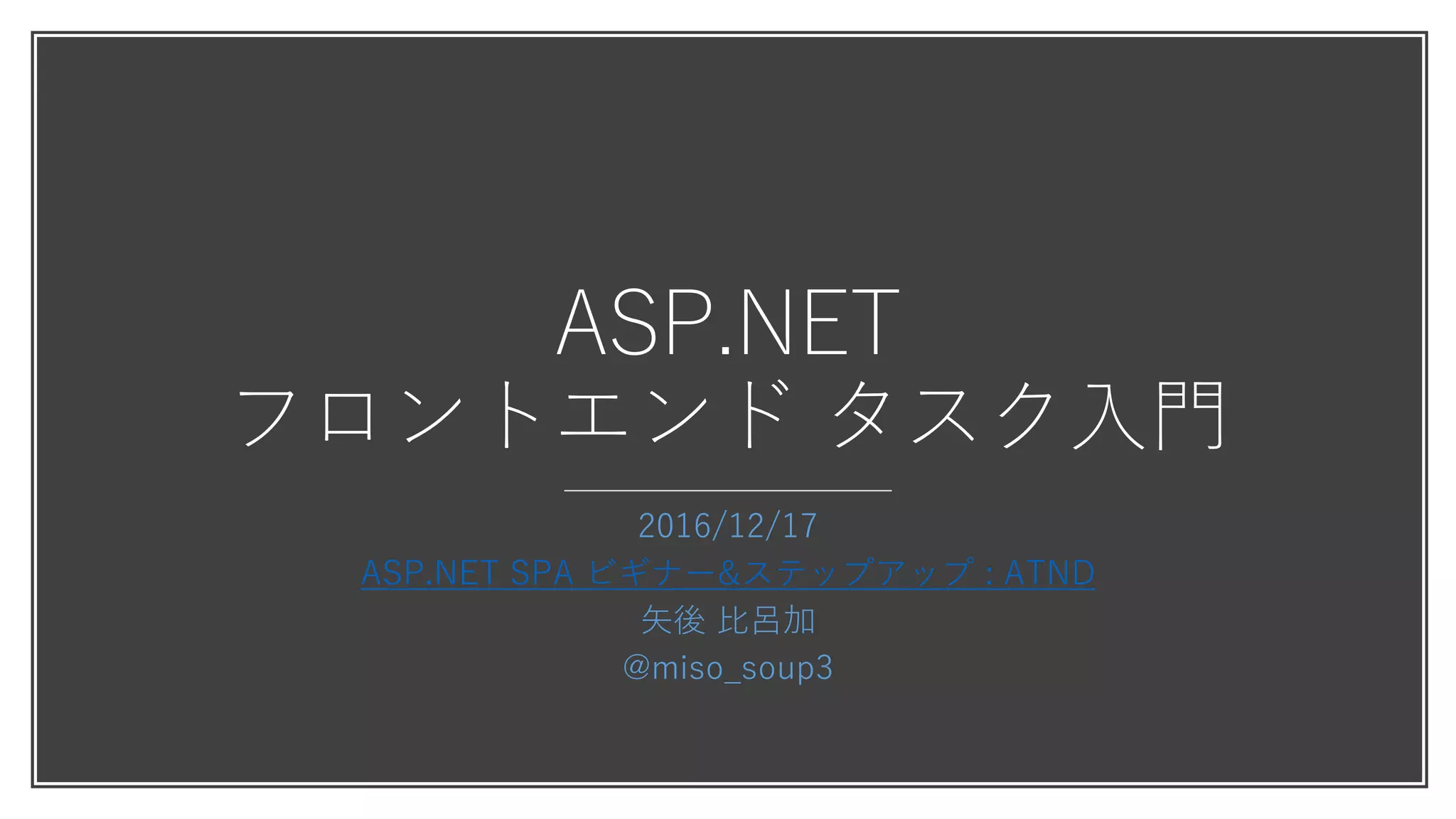 ASP.NET
フロントエンド タスク入門

2016/12/17
ASP.NET SPA ビギナー&ステップアップ : ATND
矢後 比呂加
@miso_soup3